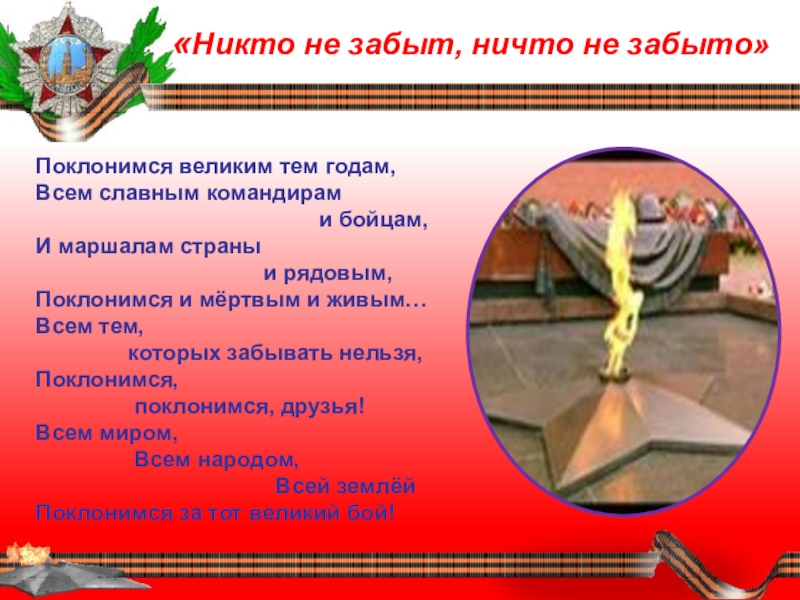 «Никто не забыт, ничто не забыто»

Поклонимся великим тем годам,
Всем славным командирам
и бойцам,
И маршалам страны
и рядовым,
Поклонимся и мёртвым и живым…
Всем тем,
которых забывать нельзя,
Поклонимся,
поклонимся, друзья!
Всем миром,
Всем народом,
Всей землёй
Поклонимся за тот великий бой!